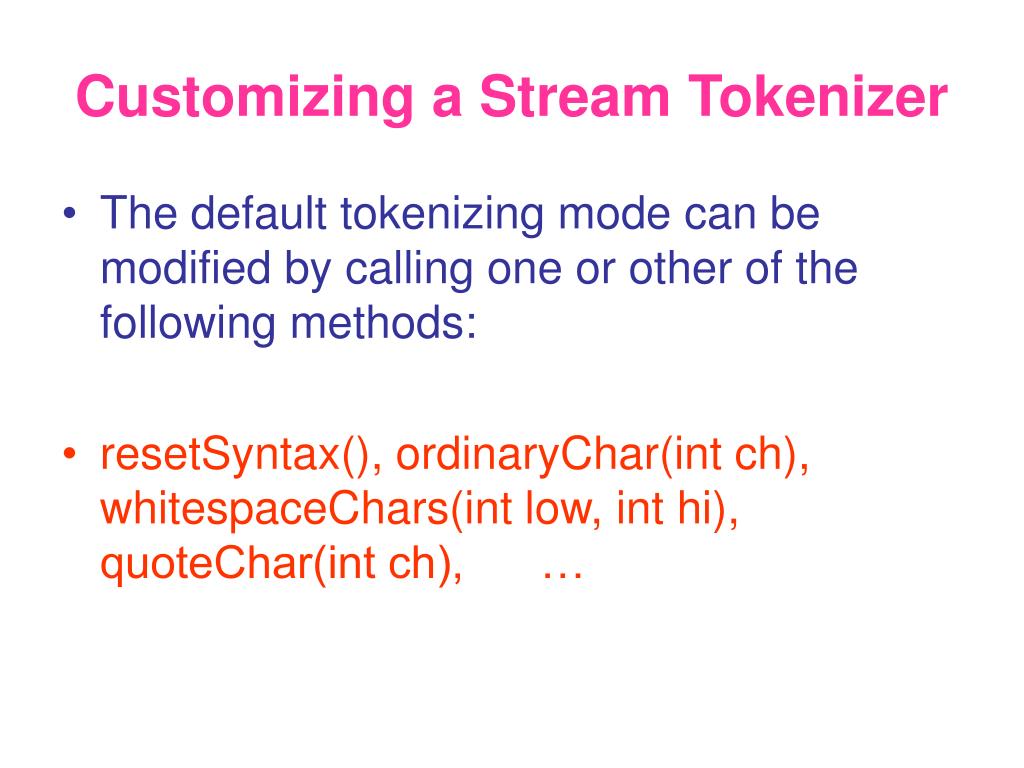 Customizing a Stream Tokenizer

• The default tokenizing mode can be modified by calling one or other of the following methods:

• resetSyntax(), ordinaryChar(int ch), whitespaceChars(int low, int hi), quoteChar(int ch), …